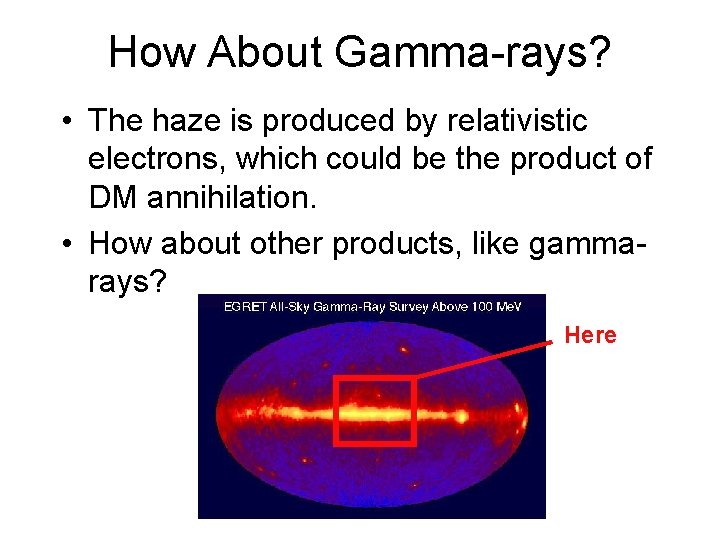 How About Gamma-rays?

• The haze is produced by relativistic electrons, which could be the product of DM annihilation.

• How about other products, like gamma-rays?

EGRET All-Sky Gamma-Ray Survey Above 100 MeV

Here